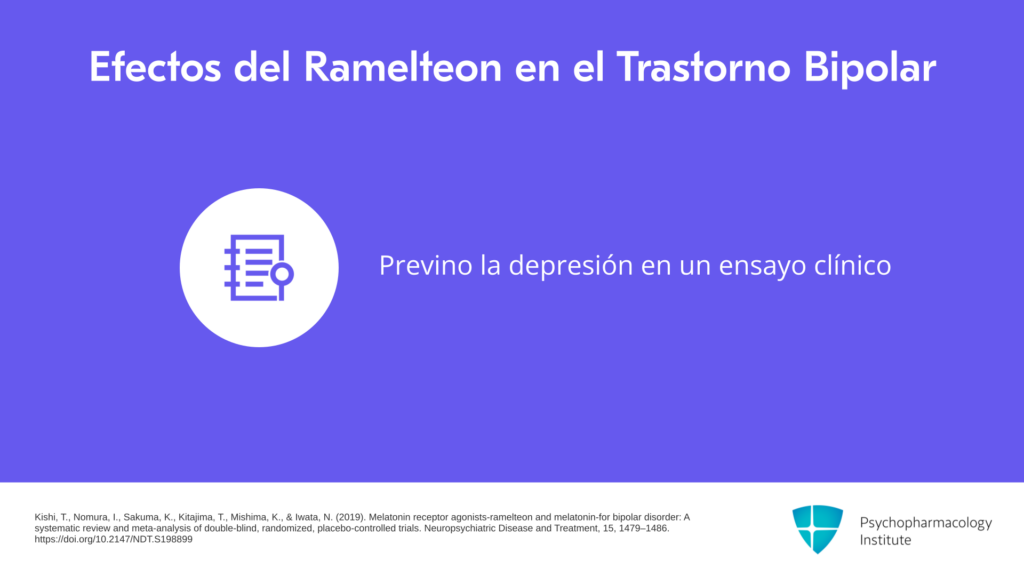 Efectos del Ramelteon en el Trastorno Bipolar

Previno la depresión en un ensayo clínico

Kishi, T., Nomura, I., Sakuma, K., Kitajima, T., Mishima, K., & Iwata, N. (2019). Melatonin receptor agonists-ramelteon and melatonin-for bipolar disorder: A systematic review and meta-analysis of double-blind, randomized, placebo-controlled trials. Neuropsychiatric Disease and Treatment, 15, 1479–1486. https://doi.org/10.2147/NDT.S198899

Psychopharmacology Institute